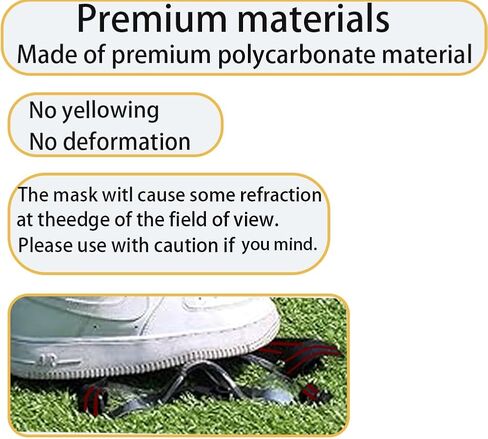 Premium materials
Made of premium polycarbonate material

No yellowing
No deformation

The mask witl cause some refraction at theedge of the field of view. Please use with caution if you mind.

AIR